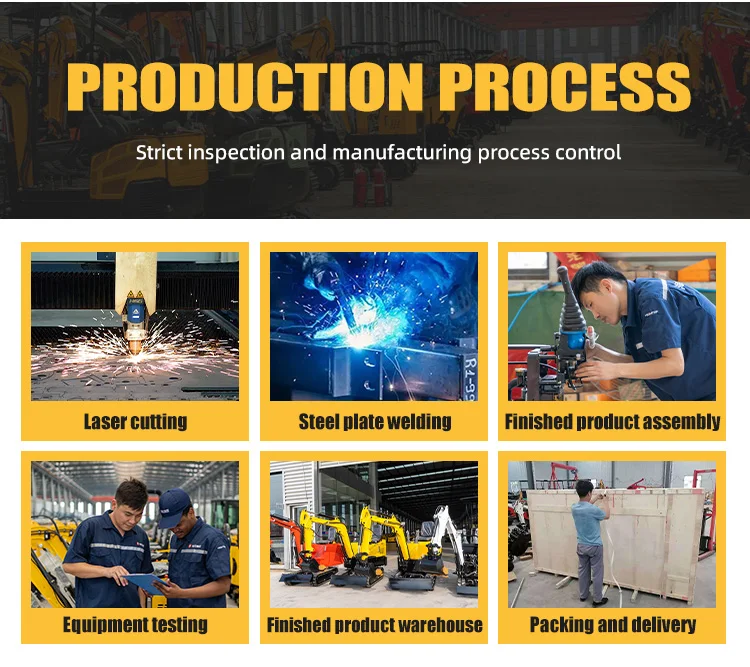 PRODUCTION PROCESS

Strict inspection and manufacturing process control

Laser cutting

Steel plate welding

Finished product assembly

Equipment testing

Finished product warehouse

Packing and delivery